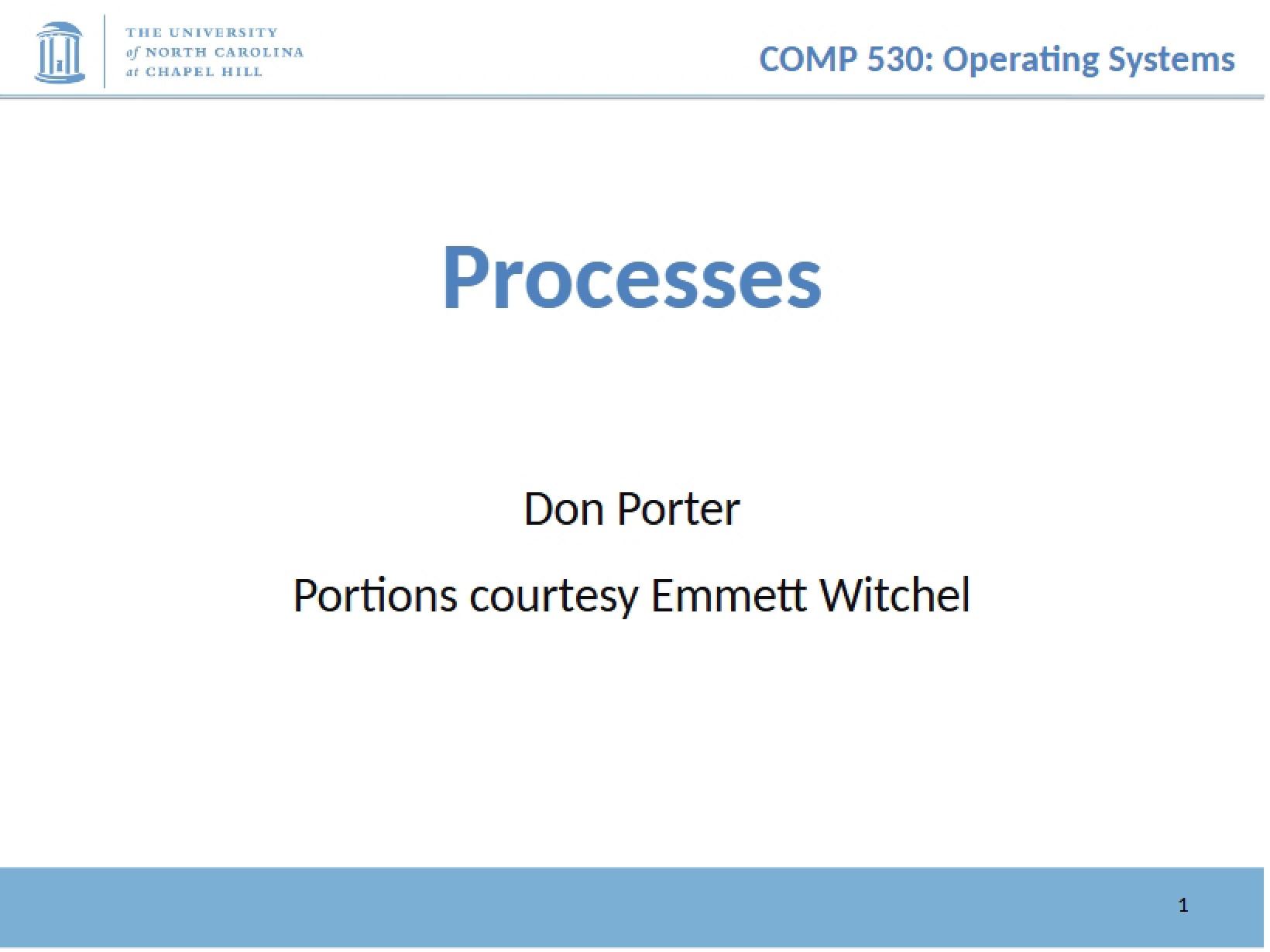 THE UNIVERSITY
of NORTH CAROLINA
at CHAPEL HILL

COMP 530: Operating Systems

Processes

Don Porter

Portions courtesy Emmett Witchel

1